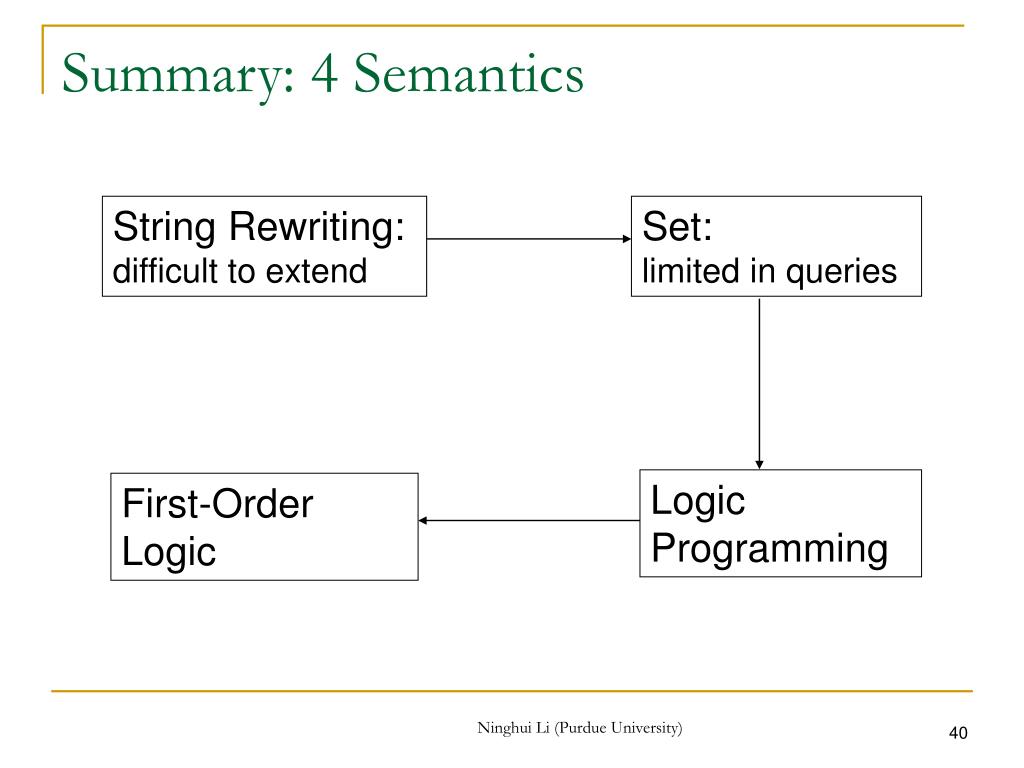 Summary: 4 Semantics

String Rewriting:
difficult to extend

Set:
limited in queries

Logic Programming

First-Order Logic

Ninghui Li (Purdue University)

40